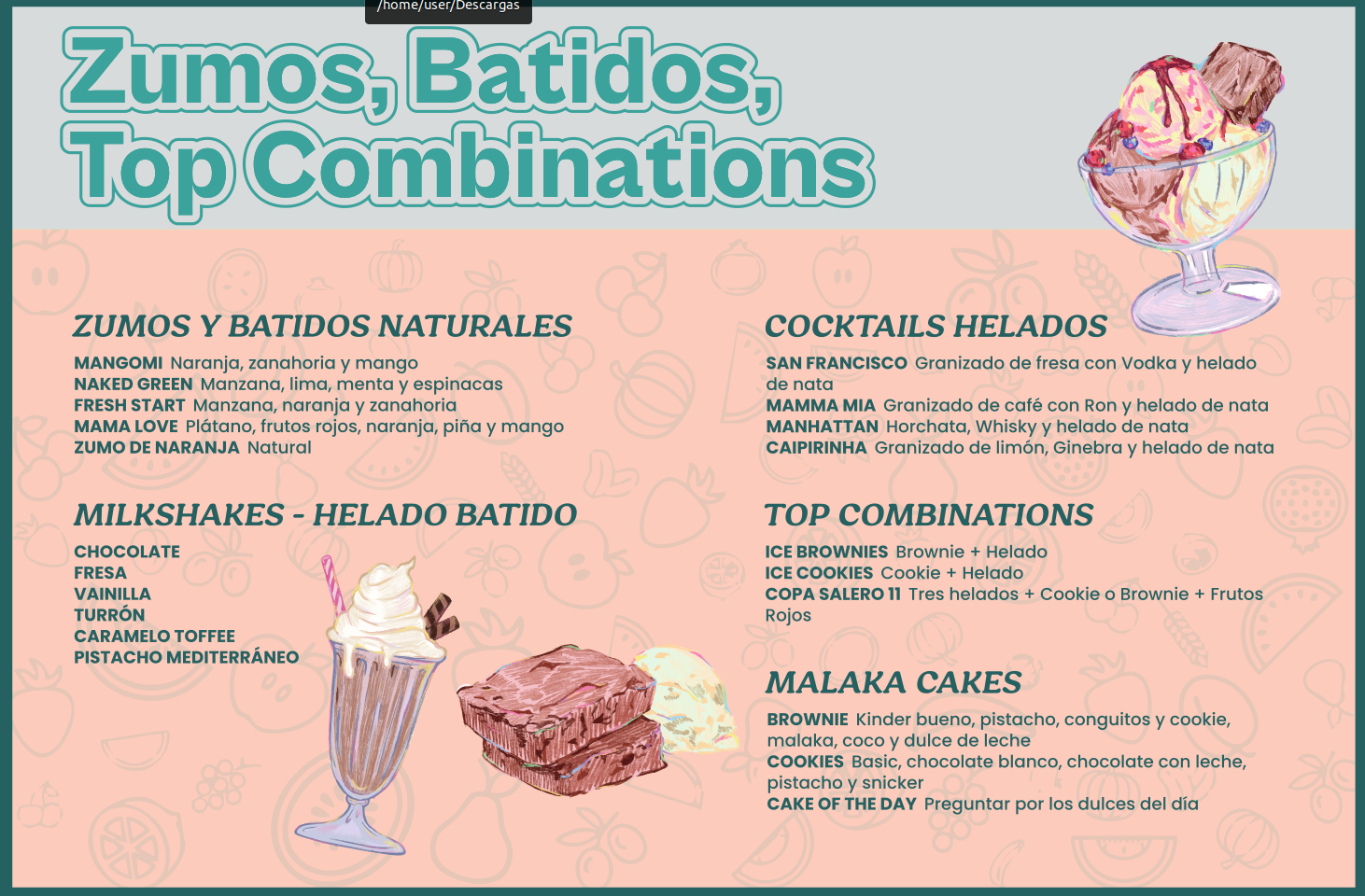 /home/user/Descargas

Zumos, Batidos, Top Combinations

ZUMOS Y BATIDOS NATURALES

MANGOMI Naranja, zanahoria y mango
NAKED GREEN Manzana, lima, menta y espinacas
FRESH START Manzana, naranja y zanahoria
MAMA LOVE Plátano, frutos rojos, naranja, piña y mango
ZUMO DE NARANJA Natural

MILKSHAKES - HELADO BATIDO

CHOCOLATE
FRESA
VAINILLA
TURRÓN
CARAMELO TOFFEE
PISTACHO MEDITERRÁNEO

COCKTAILS HELADOS

SAN FRANCISCO Granizado de fresa con Vodka y helado de nata
MAMMA MIA Granizado de café con Ron y helado de nata
MANHATTAN Horchata, Whisky y helado de nata
CAIPIRINHA Granizado de limón, Ginebra y helado de nata

TOP COMBINATIONS

ICE BROWNIES Brownie + Helado
ICE COOKIES Cookie + Helado
COPA SALERO 11 Tres helados + Cookie o Brownie + Frutos Rojos

MALAKA CAKES

BROWNIE Kinder bueno, pistacho, conguitos y cookie, malaka, coco y dulce de leche
COOKIES Basic, chocolate blanco, chocolate con leche, pistacho y snicker
CAKE OF THE DAY Preguntar por los dulces del día